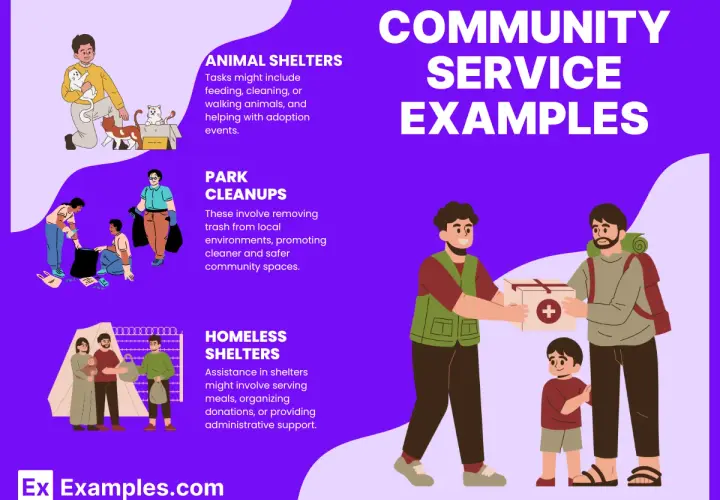 COMMUNITY SERVICE EXAMPLES

ANIMAL SHELTERS
Tasks might include feeding, cleaning, or walking animals, and helping with adoption events.

PARK CLEANUPS
These involve removing trash from local environments, promoting cleaner and safer community spaces.

HOMELESS SHELTERS
Assistance in shelters might involve serving meals, organizing donations, or providing administrative support.

Ex Examples.com